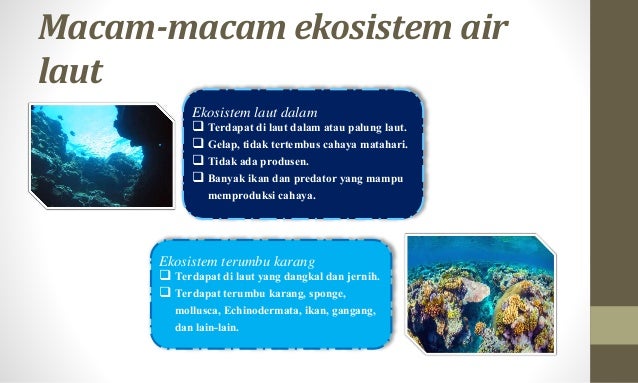 Macam-macam ekosistem air laut

Ekosistem laut dalam
❑ Terdapat di laut dalam atau palung laut.
❑ Gelap, tidak tertembus cahaya matahari.
❑ Tidak ada produsen.
❑ Banyak ikan dan predator yang mampu memproduksi cahaya.

Ekosistem terumbu karang
❑ Terdapat di laut yang dangkal dan jernih.
❑ Terdapat terumbu karang, sponge, mollusca, Echinodermata, ikan, gangang, dan lain-lain.